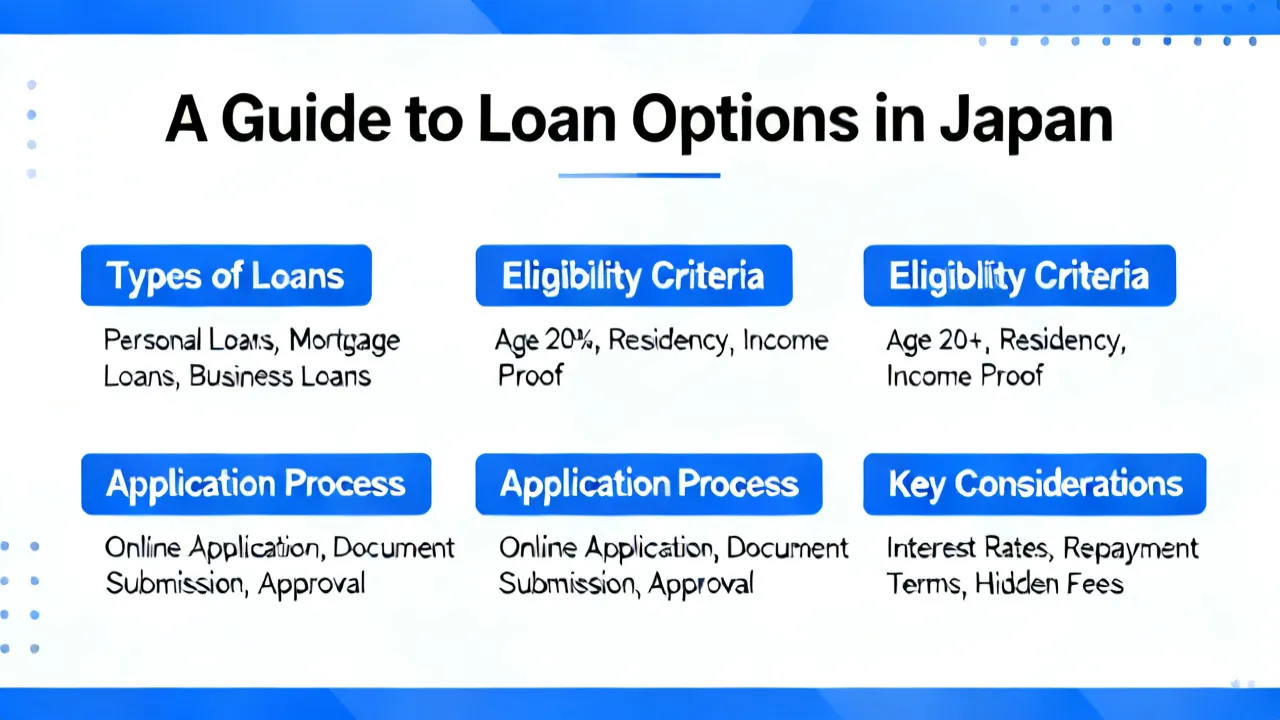 A Guide to Loan Options in Japan

Types of Loans

Personal Loans, Mortgage Loans, Business Loans

Eligibility Criteria

Age 20%, Residency, Income Proof

Eligiblity Criteria

Age 20+, Residency, Income Proof

Application Process

Online Application, Document Submission, Approval

Application Process

Online Application, Document Submission, Approval

Key Considerations

Interest Rates, Repayment Terms, Hidden Fees